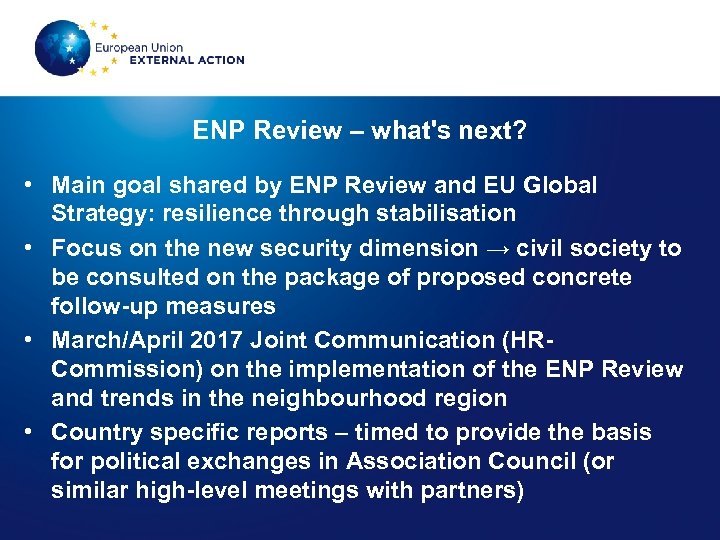 European Union
EXTERNAL ACTION

ENP Review – what's next?

• Main goal shared by ENP Review and EU Global Strategy: resilience through stabilisation
• Focus on the new security dimension → civil society to be consulted on the package of proposed concrete follow-up measures
• March/April 2017 Joint Communication (HR-Commission) on the implementation of the ENP Review and trends in the neighbourhood region
• Country specific reports – timed to provide the basis for political exchanges in Association Council (or similar high-level meetings with partners)